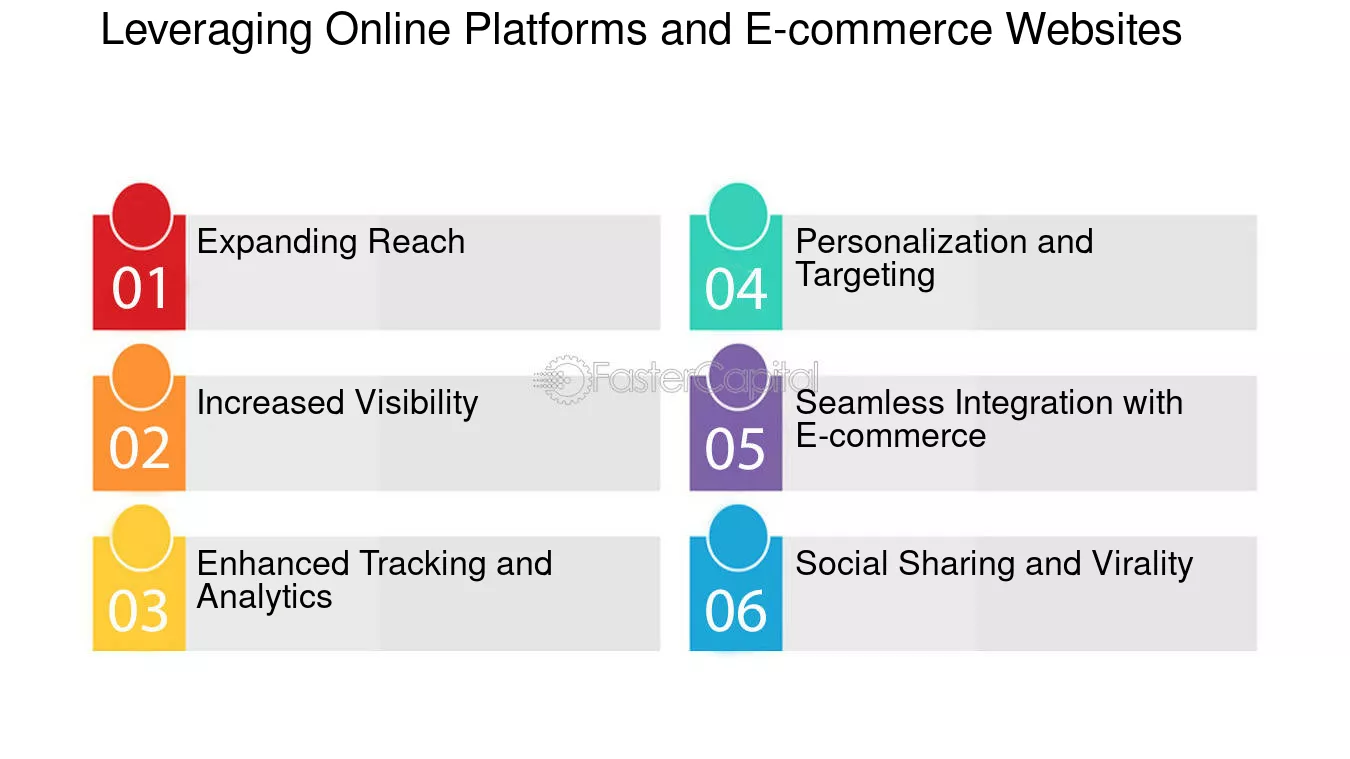 Leveraging Online Platforms and E-commerce Websites

01
Expanding Reach

02
Increased Visibility

03
Enhanced Tracking and Analytics

04
Personalization and Targeting

05
Seamless Integration with E-commerce

06
Social Sharing and Virality

FasterCapital